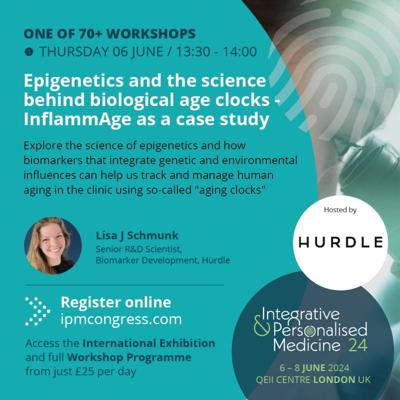 ONE OF 70+ WORKSHOPS
THURSDAY 06 JUNE / 13:30 - 14:00

Epigenetics and the science behind biological age clocks - InflammAge as a case study

Explore the science of epigenetics and how biomarkers that integrate genetic and environmental influences can help us track and manage human aging in the clinic using so-called "aging clocks"

Lisa J Schmunk
Senior R&D Scientist, Biomarker Development, Hurdle

Hosted by
HURDLE

Register online
ipmcongress.com

Access the International Exhibition and full Workshop Programme from just £25 per day

Integrative & Personalised Medicine 24
6 – 8 JUNE 2024
QEII CENTRE LONDON UK